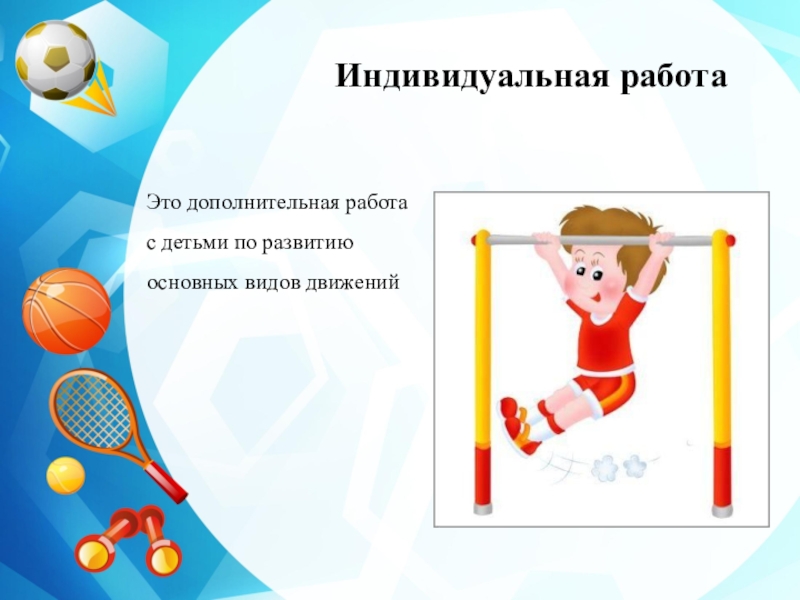 Индивидуальная работа

Это дополнительная работа с детьми по развитию основных видов движений